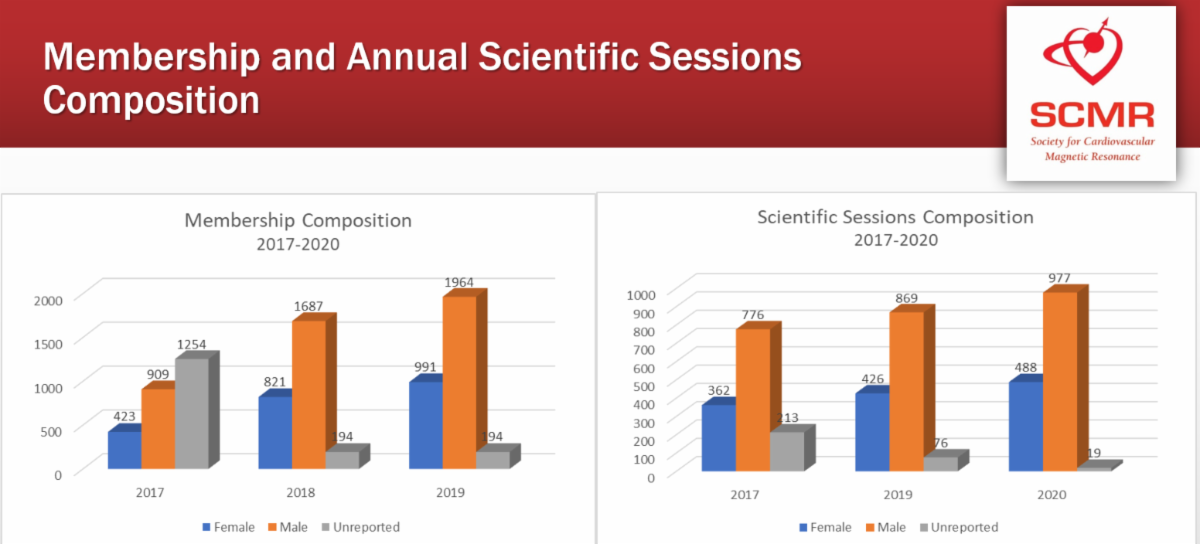 Membership and Annual Scientific Sessions Composition

SCMR
Society for Cardiovascular Magnetic Resonance

Membership Composition
2017-2020

2000
1500
1000
500
0

423
909
1254
821
1687
194
991
1964
194

2017
2018
2019

Female Male Unreported

Scientific Sessions Composition
2017-2020

1000
900
800
700
600
500
400
300
200
100
0

362
776
213
426
869
76
488
977
19

2017
2019
2020

Female Male Unreported